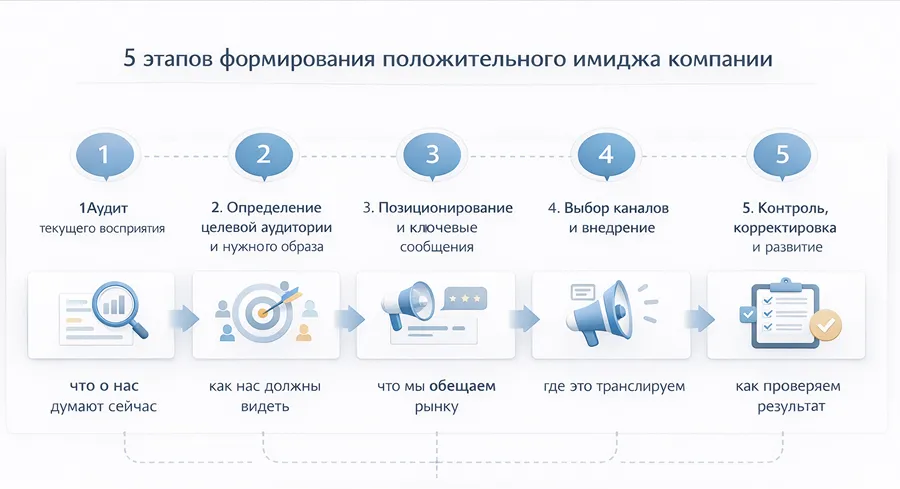 5 этапов формирования положительного имиджа компании

1

1Аудит текущего восприятия

что о нас думают сейчас

2

2. Определение целевой аудитории и нужного образа

как нас должны видеть

3

3. Позиционирование и ключевые сообщения

что мы обещаем рынку

4

4. Выбор каналов и внедрение

где это транслируем

5

5. Контроль, корректировка и развитие

как проверяем результат